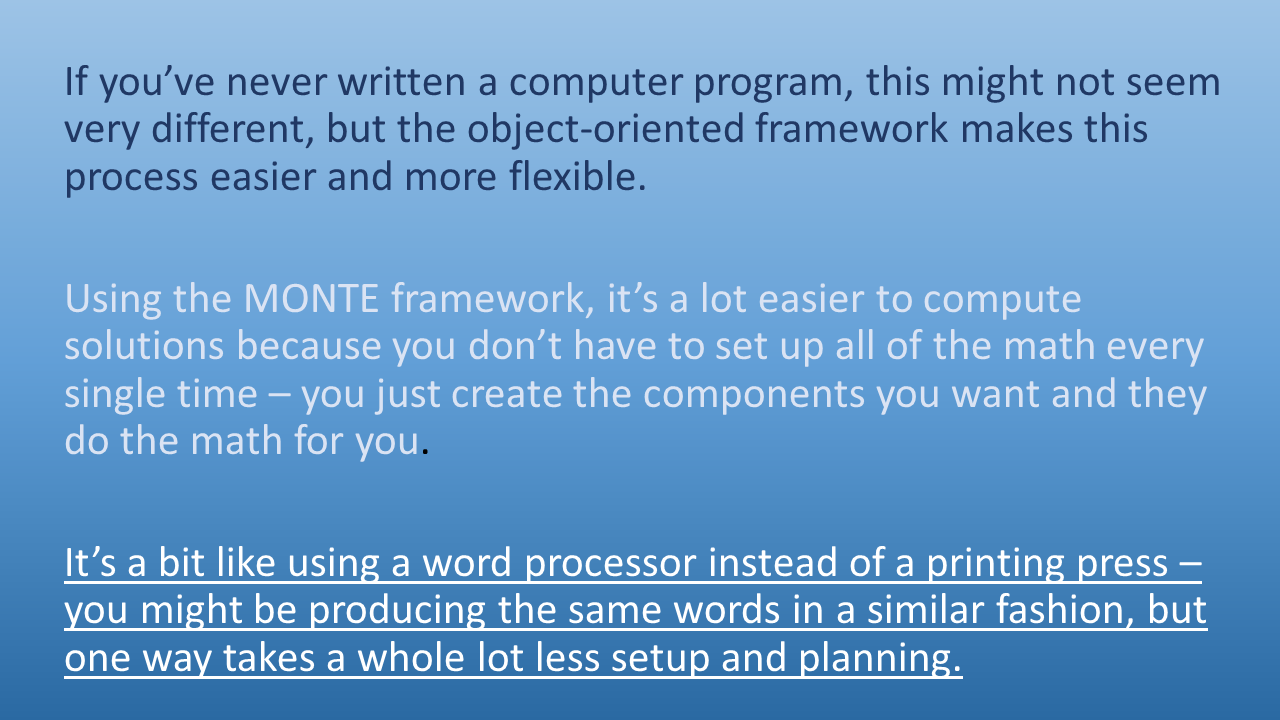 If you’ve never written a computer program, this might not seem very different, but the object-oriented framework makes this process easier and more flexible.

Using the MONTE framework, it’s a lot easier to compute solutions because you don’t have to set up all of the math every single time – you just create the components you want and they do the math for you.

It’s a bit like using a word processor instead of a printing press – you might be producing the same words in a similar fashion, but one way takes a whole lot less setup and planning.